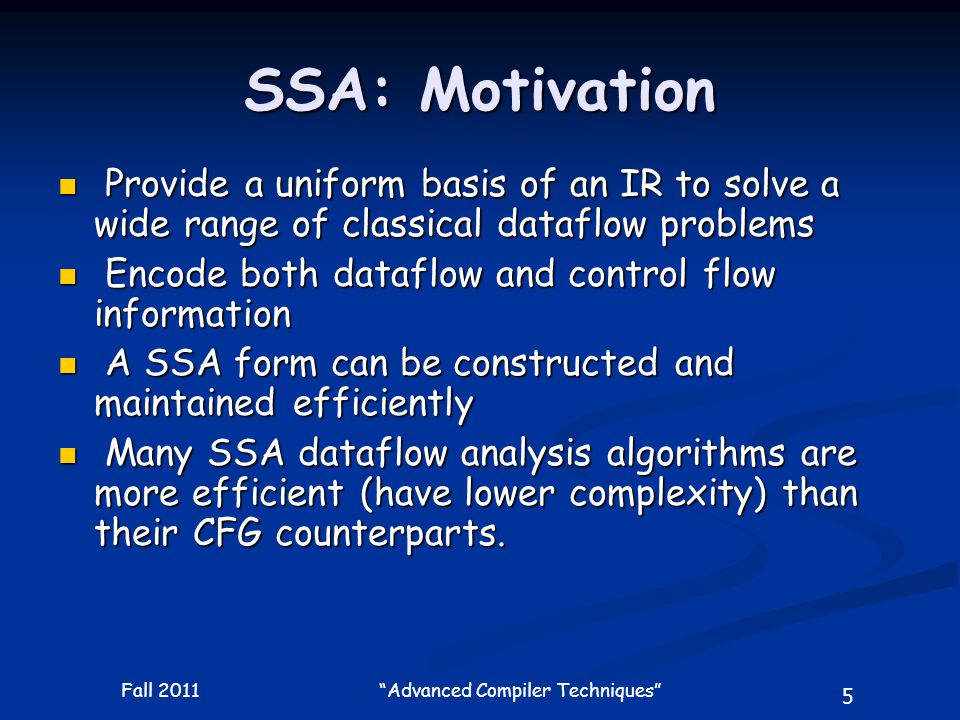 SSA: Motivation

- Provide a uniform basis of an IR to solve a wide range of classical dataflow problems
- Encode both dataflow and control flow information
- A SSA form can be constructed and maintained efficiently
- Many SSA dataflow analysis algorithms are more efficient (have lower complexity) than their CFG counterparts.

Fall 2011

“Advanced Compiler Techniques”

5